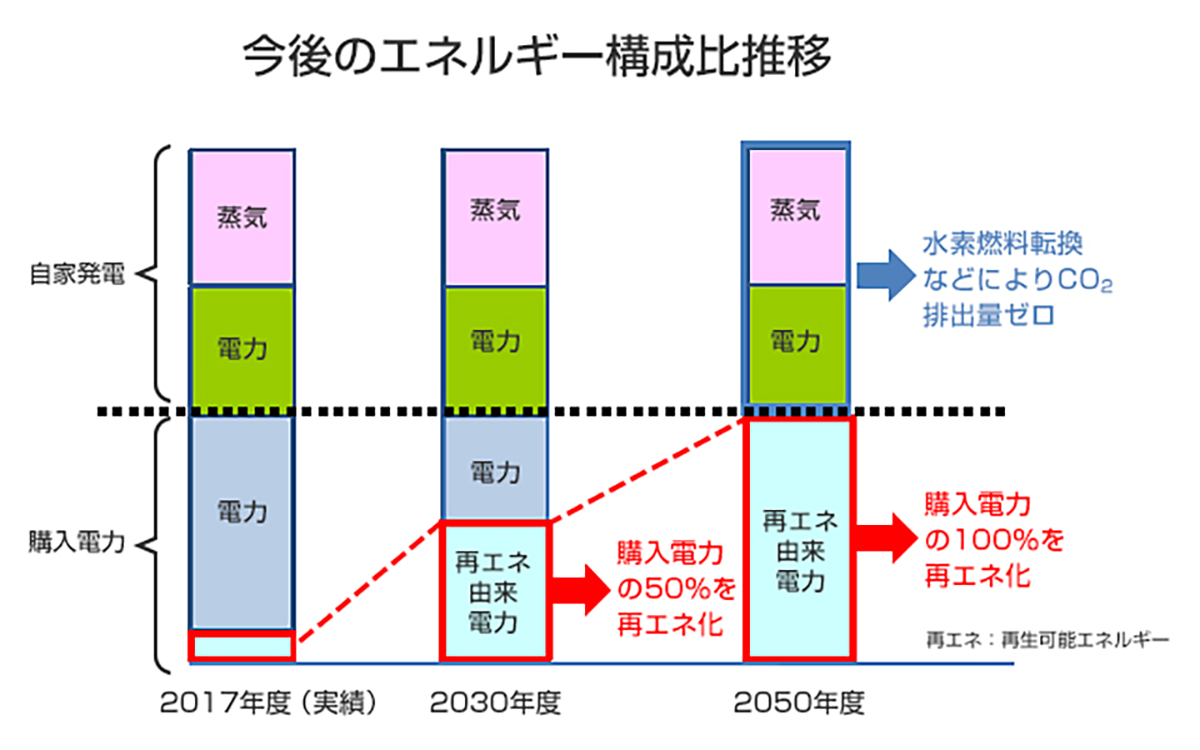 今後のエネルギー構成比推移

自家発電

購入電力

蒸気

電力

電力

蒸気

電力

電力

再エネ由来電力

購入電力の50%を再エネ化

蒸気

電力

再エネ由来電力

水素燃料転換などにより$CO_2$排出量ゼロ

購入電力の100%を再エネ化

再エネ：再生可能エネルギー

2017年度（実績）

2030年度

2050年度